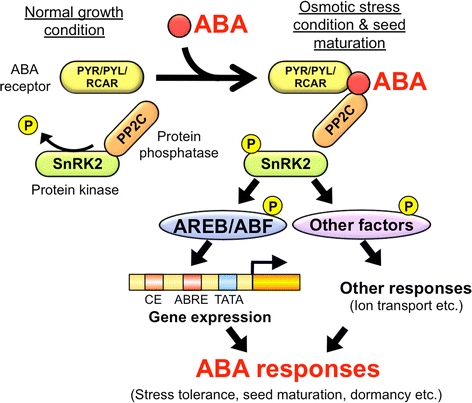 Normal growth condition

ABA

Osmotic stress condition & seed maturation

ABA receptor

PYR/PYL/ RCAR

PYR/PYL/ RCAR

ABA

P

PP2C

Protein phosphatase

SnRK2

Protein kinase

PP2C

P

SnRK2

P

AREB/ABF

P

Other factors

CE ABRE TATA

Gene expression

Other responses
(Ion transport etc.)

ABA responses
(Stress tolerance, seed maturation, dormancy etc.)